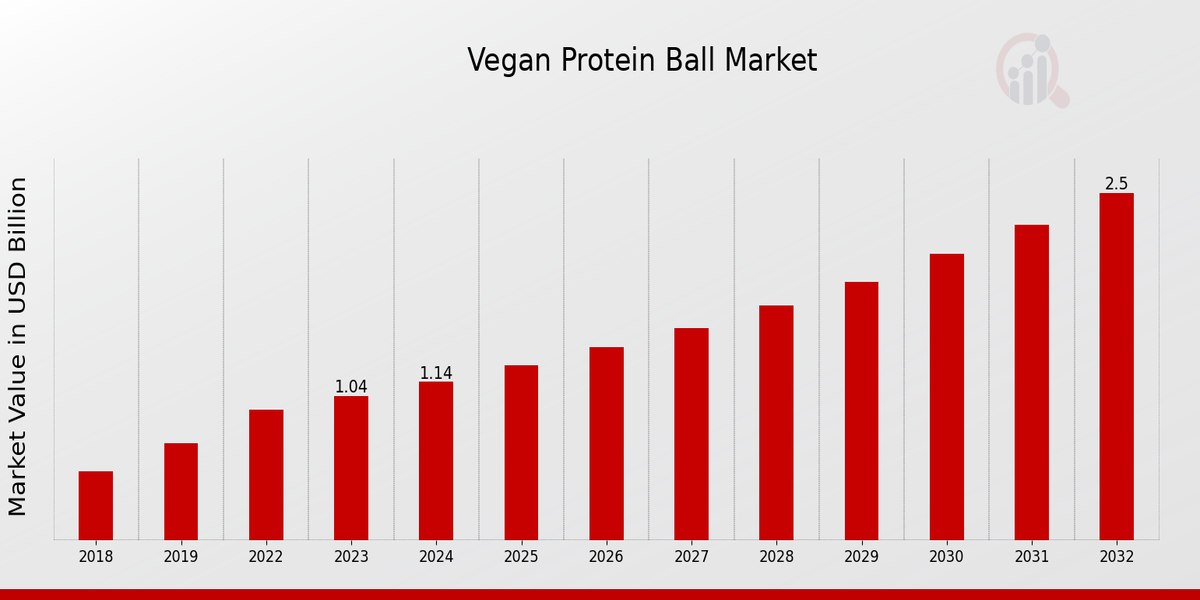 Vegan Protein Ball Market

Market Value in USD Billion

1.04
1.14
2.5

2018
2019
2022
2023
2024
2025
2026
2027
2028
2029
2030
2031
2032